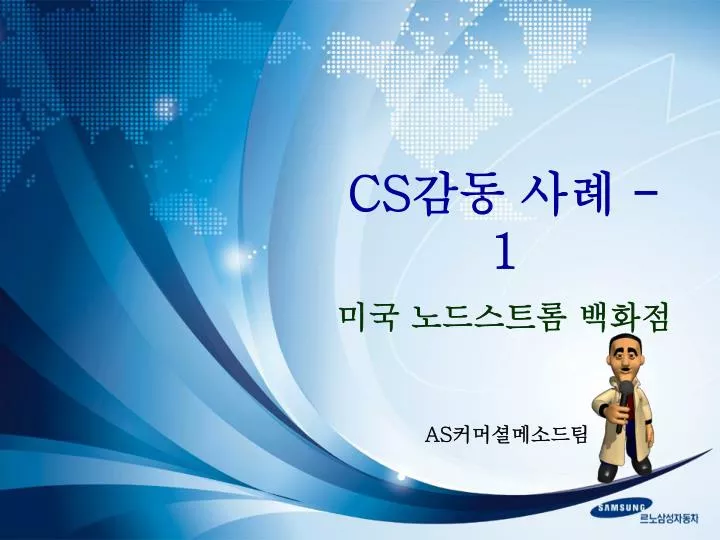 CS감동 사례 - 1

미국 노드스트롬 백화점

AS커머셜메소드팀

SAMSUNG
르노삼성자동차